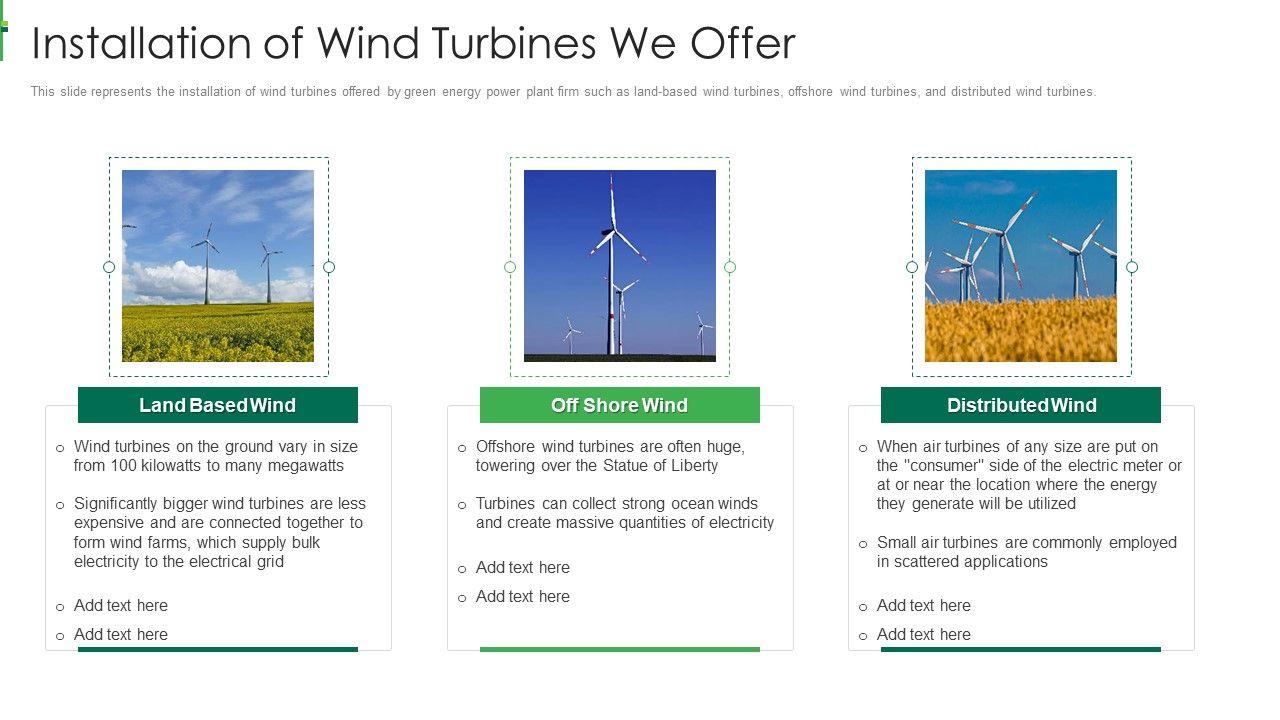 Installation of Wind Turbines We Offer

This slide represents the installation of wind turbines offered by green energy power plant firm such as land-based wind turbines, offshore wind turbines, and distributed wind turbines.

Land Based Wind

o Wind turbines on the ground vary in size from 100 kilowatts to many megawatts

o Significantly bigger wind turbines are less expensive and are connected together to form wind farms, which supply bulk electricity to the electrical grid

o Add text here

o Add text here

Off Shore Wind

o Offshore wind turbines are often huge, towering over the Statue of Liberty

o Turbines can collect strong ocean winds and create massive quantities of electricity

o Add text here

o Add text here

Distributed Wind

o When air turbines of any size are put on the "consumer" side of the electric meter or at or near the location where the energy they generate will be utilized

o Small air turbines are commonly employed in scattered applications

o Add text here

o Add text here